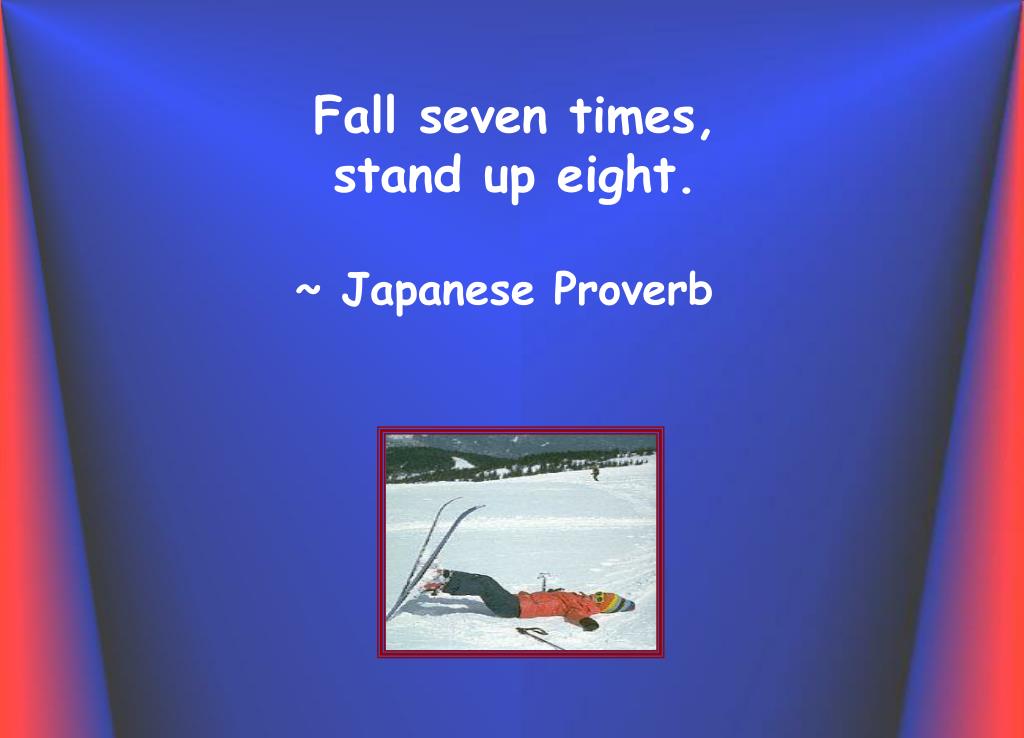 Fall seven times,
stand up eight.

~ Japanese Proverb